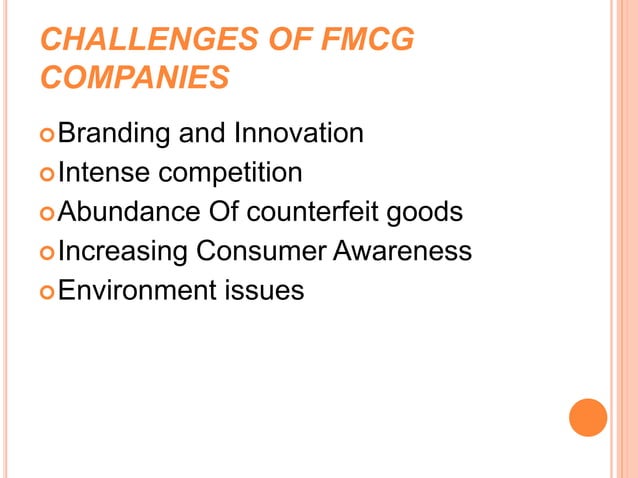 CHALLENGES OF FMCG COMPANIES

Branding and Innovation
Intense competition
Abundance Of counterfeit goods
Increasing Consumer Awareness
Environment issues